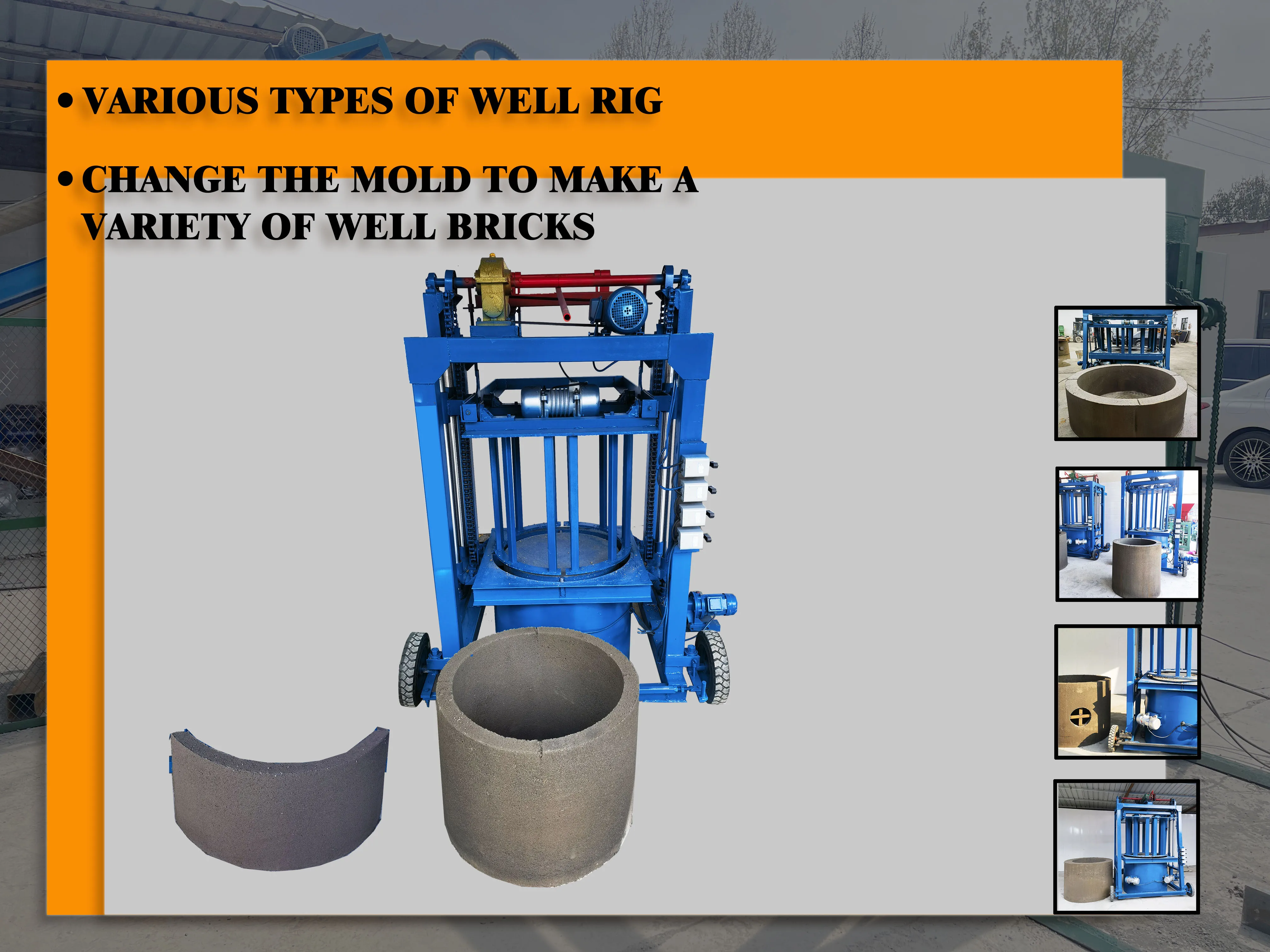 • VARIOUS TYPES OF WELL RIG

• CHANGE THE MOLD TO MAKE A VARIETY OF WELL BRICKS